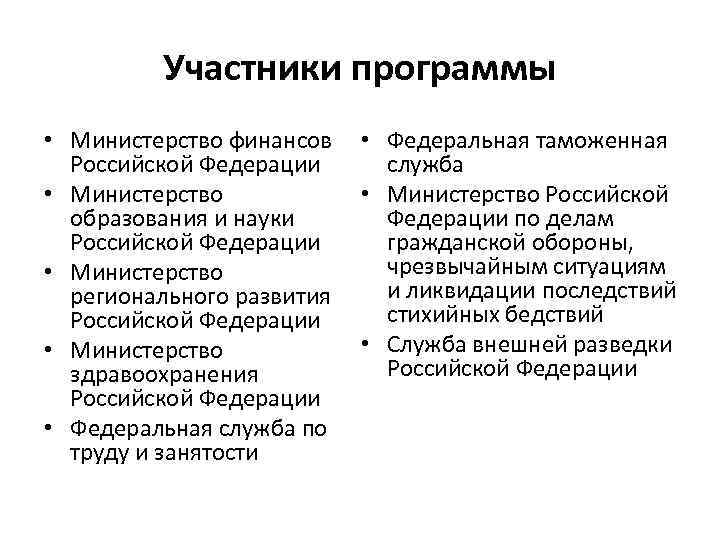 Участники программы

• Министерство финансов Российской Федерации
• Министерство образования и науки Российской Федерации
• Министерство регионального развития Российской Федерации
• Министерство здравоохранения Российской Федерации
• Федеральная служба по труду и занятости

• Федеральная таможенная служба
• Министерство Российской Федерации по делам гражданской обороны, чрезвычайным ситуациям и ликвидации последствий стихийных бедствий
• Служба внешней разведки Российской Федерации